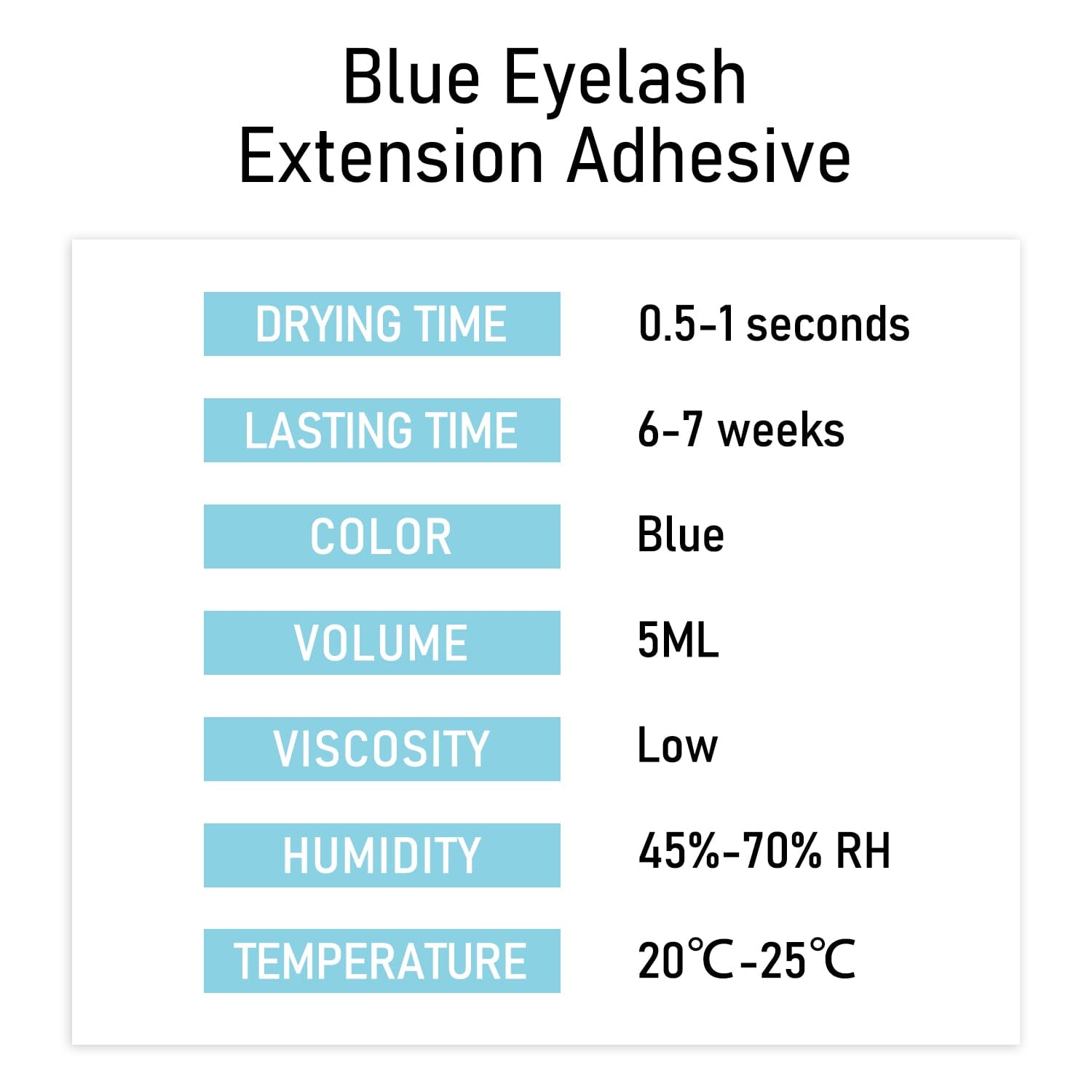 Blue Eyelash Extension Adhesive

| DRYING TIME | 0.5-1 seconds |
|---|---|
| LASTING TIME | 6-7 weeks |
| COLOR | Blue |
| VOLUME | 5ML |
| VISCOSITY | Low |
| HUMIDITY | 45%-70% RH |
| TEMPERATURE | 20℃-25℃ |